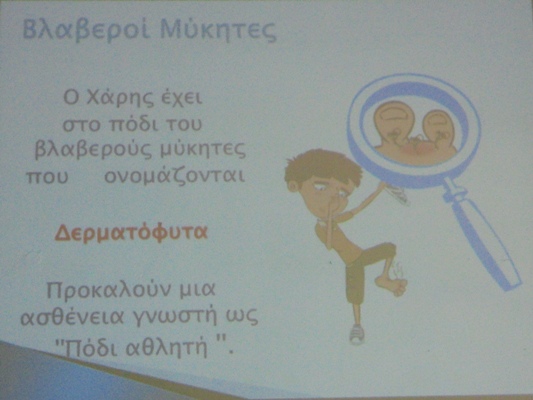 Βλαβεροί Μύκητες

Ο Χάρης έχει στο πόδι του βλαβερούς μύκητες που ονομάζονται

Δερματόφυτα

Προκαλούν μια ασθένεια γνωστή ως "Πόδι αθλητή ".